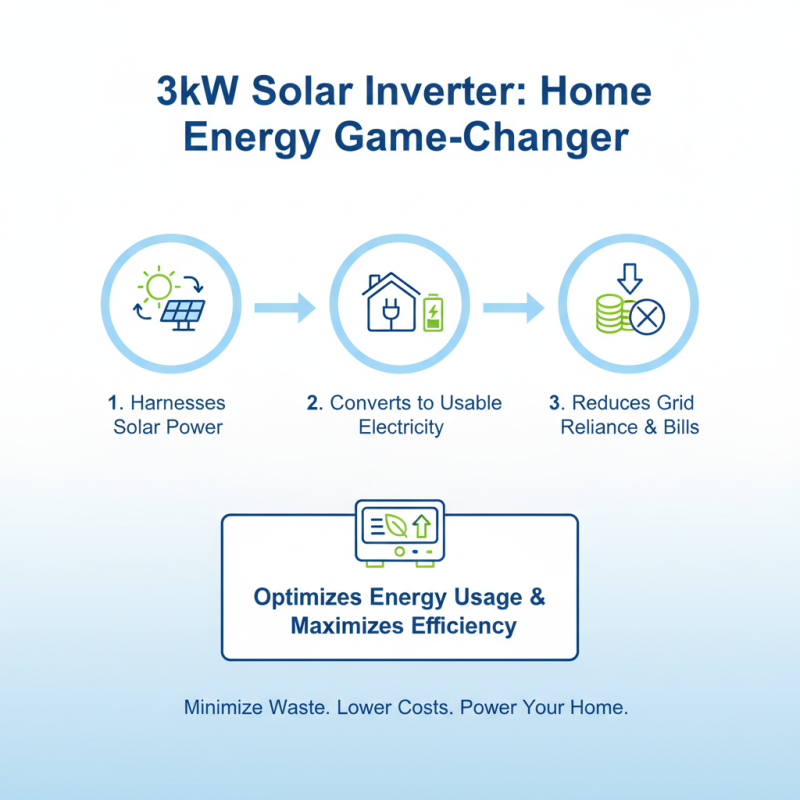 3kW Solar Inverter: Home Energy Game-Changer

1. Harnesses Solar Power

2. Converts to Usable Electricity

3. Reduces Grid Reliance & Bills

Optimizes Energy Usage & Maximizes Efficiency

Minimize Waste. Lower Costs. Power Your Home.